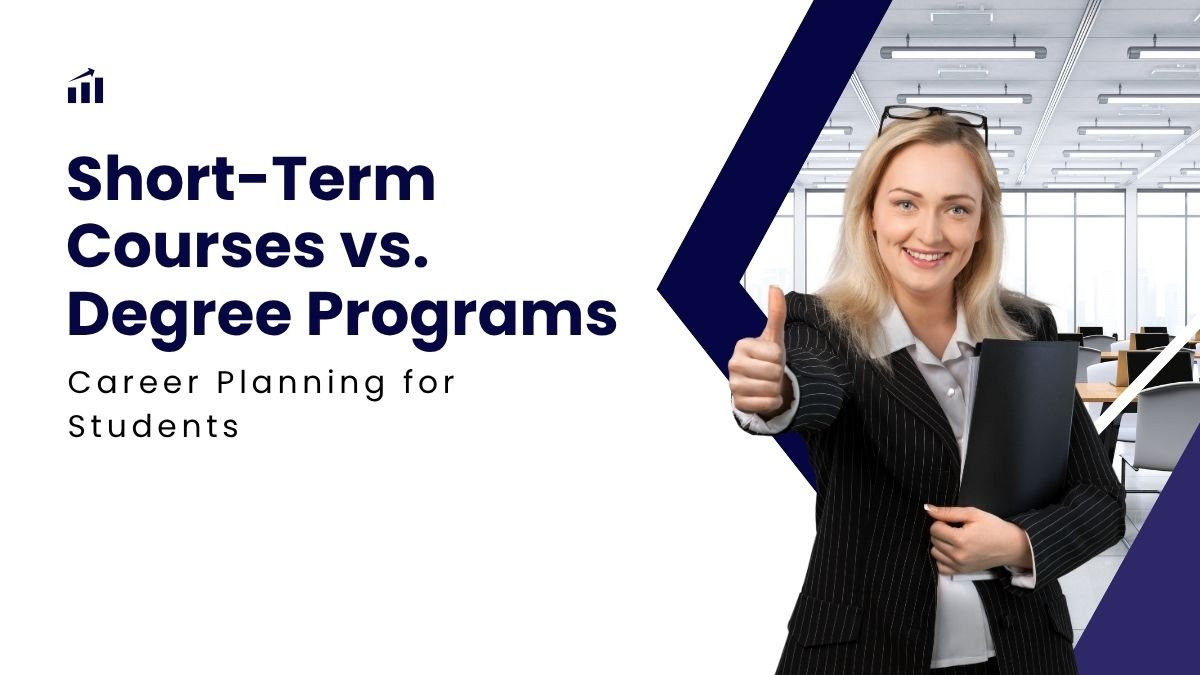 Short-Term Courses vs. Degree Programs

Career Planning for Students